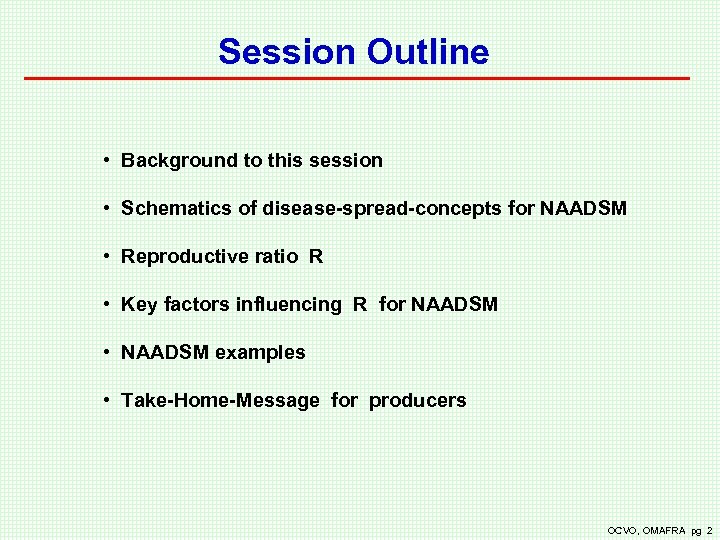 Session Outline

• Background to this session

• Schematics of disease-spread-concepts for NAADSM

• Reproductive ratio R

• Key factors influencing R for NAADSM

• NAADSM examples

• Take-Home-Message for producers

OCVO, OMAFRA pg 2